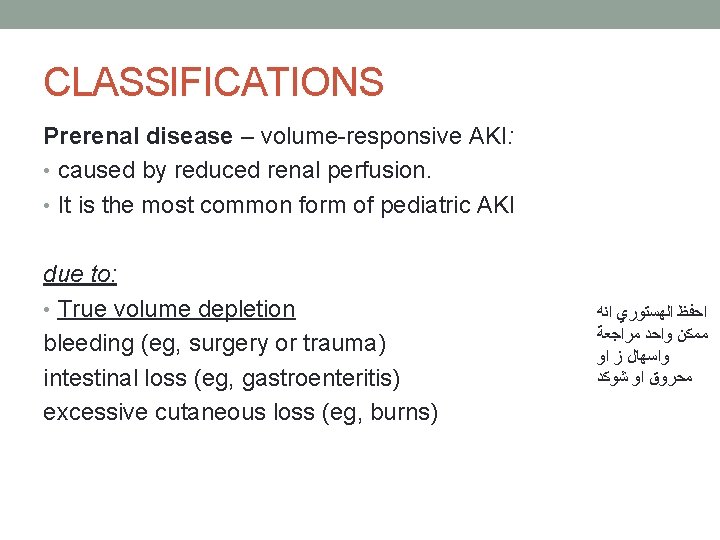 CLASSIFICATIONS

Prerenal disease – volume-responsive AKI:
• caused by reduced renal perfusion.
• It is the most common form of pediatric AKI

due to:
• True volume depletion
bleeding (eg, surgery or trauma)
intestinal loss (eg, gastroenteritis)
excessive cutaneous loss (eg, burns)

احفظ الهستوري انه ممكن واحد مراجعة واسهال ز او محروق او شوكد